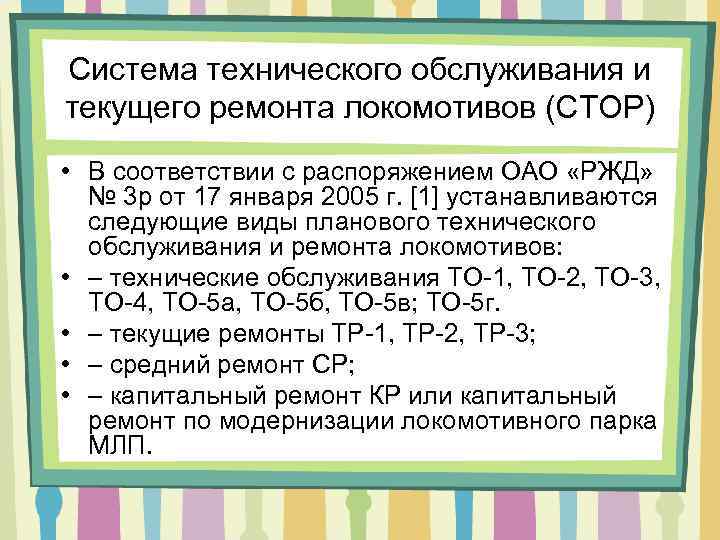 Система технического обслуживания и текущего ремонта локомотивов (СТОР)

• В соответствии с распоряжением ОАО «РЖД» № 3р от 17 января 2005 г. [1] устанавливаются следующие виды планового технического обслуживания и ремонта локомотивов:
• – технические обслуживания ТО-1, ТО-2, ТО-3, ТО-4, ТО-5а, ТО-5б, ТО-5в; ТО-5г.
• – текущие ремонты ТР-1, ТР-2, ТР-3;
• – средний ремонт СР;
• – капитальный ремонт КР или капитальный ремонт по модернизации локомотивного парка МЛП.